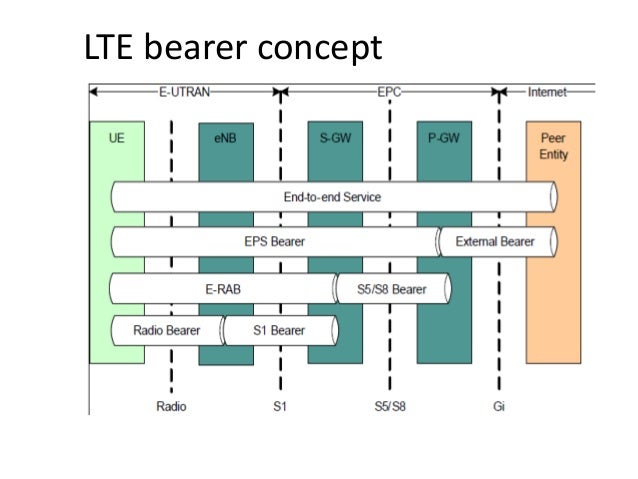 LTE bearer concept

E-UTRAN
EPC
Internet

UE
eNB
S-GW
P-GW
Peer Entity

End-to-end Service
EPS Bearer
External Bearer
E-RAB
S5/S8 Bearer
Radio Bearer
S1 Bearer

Radio
S1
S5/S8
Gi